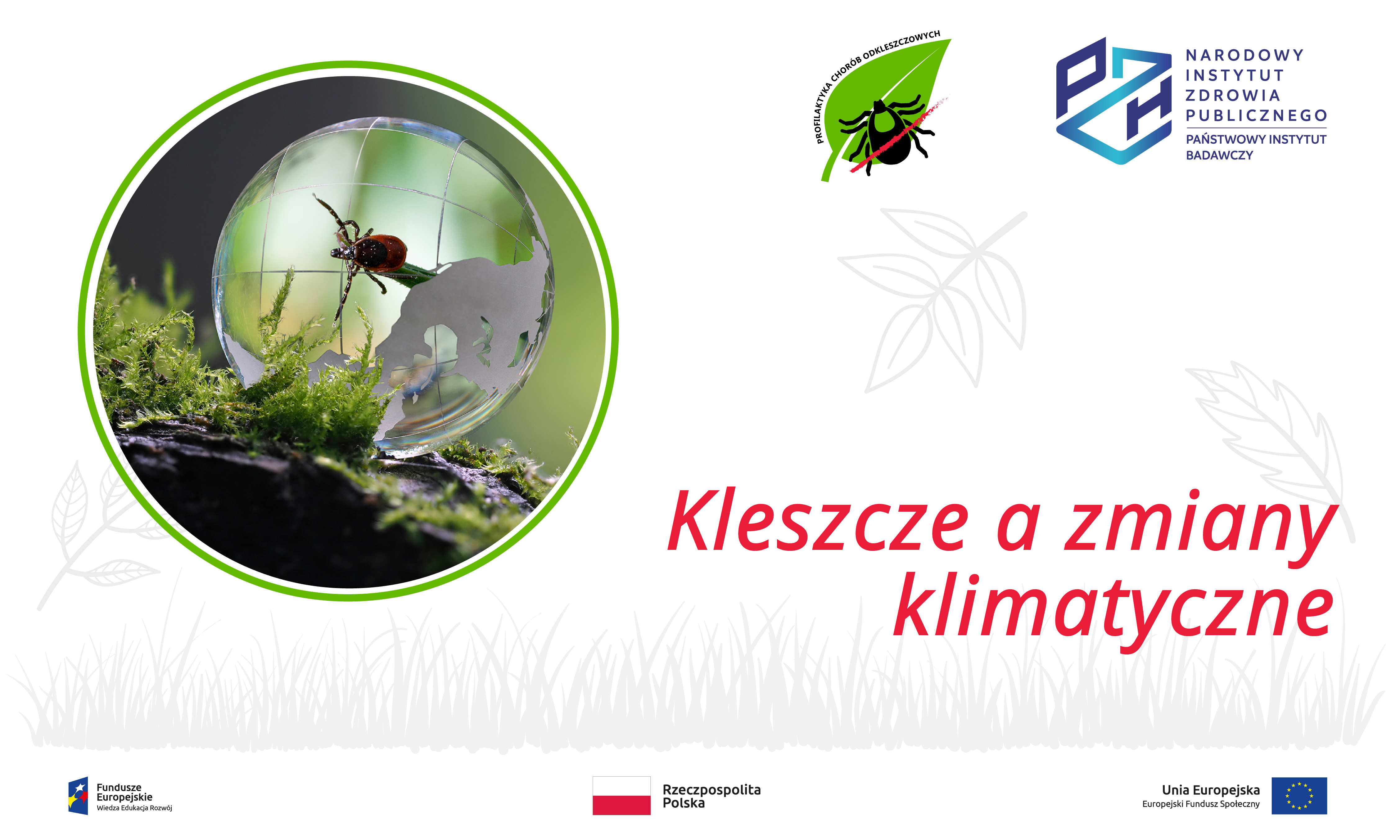 PROFILAKTYKA CHORÓB ODKLESZCZOWYCH

NARODOWY INSTYTUT ZDROWIA PUBLICZNEGO
PAŃSTWOWY INSTYTUT BADAWCZY

Kleszcze a zmiany klimatyczne

Fundusze Europejskie
Wiedza Edukacja Rozwój

Rzeczpospolita Polska

Unia Europejska
Europejski Fundusz Społeczny